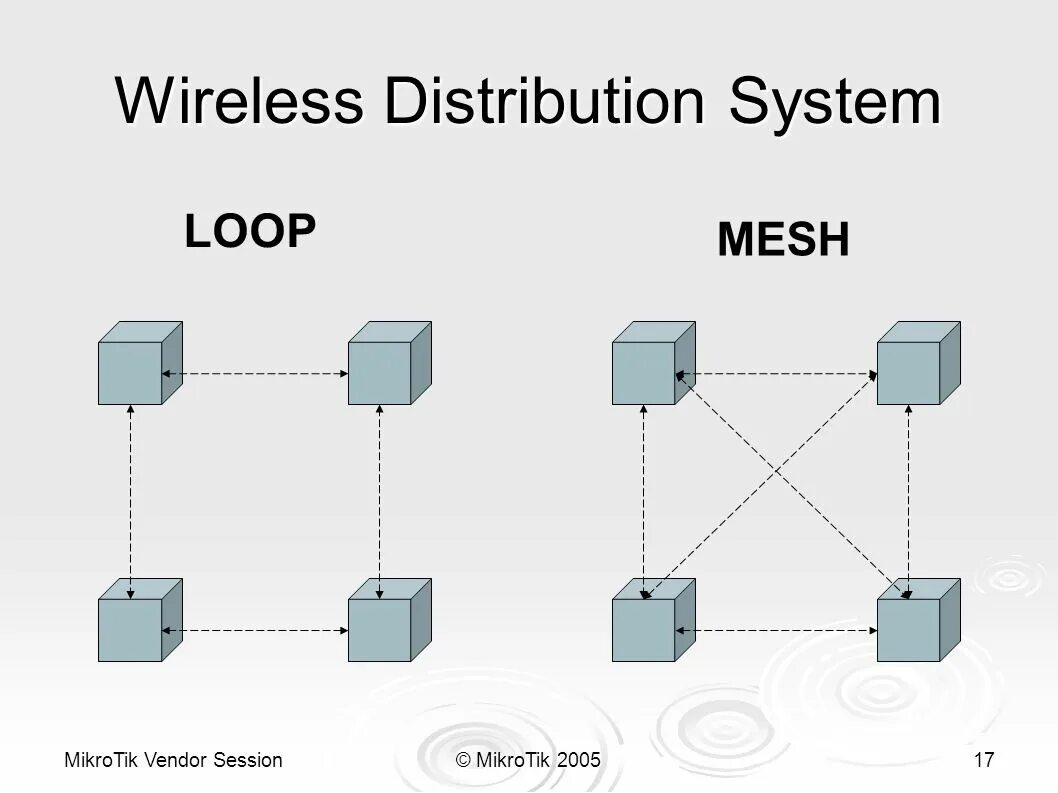 Wireless Distribution System

LOOP

MESH

MikroTik Vendor Session

© MikroTik 2005

17